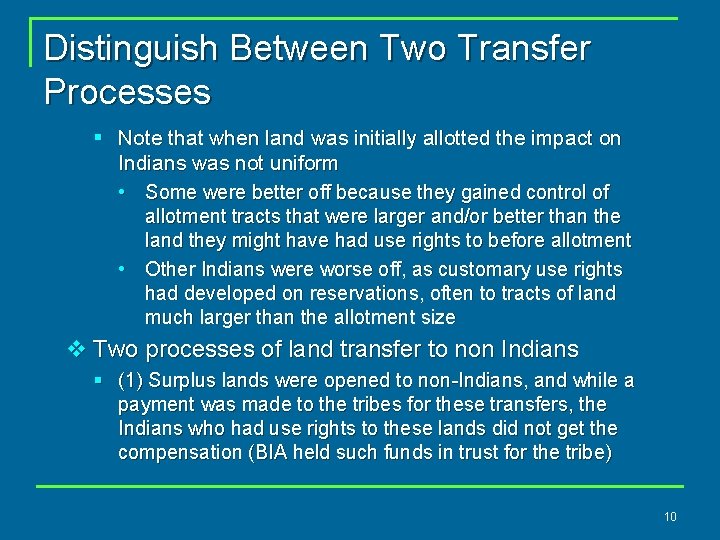 Distinguish Between Two Transfer Processes

▪ Note that when land was initially allotted the impact on Indians was not uniform

• Some were better off because they gained control of allotment tracts that were larger and/or better than the land they might have had use rights to before allotment

• Other Indians were worse off, as customary use rights had developed on reservations, often to tracts of land much larger than the allotment size

❖ Two processes of land transfer to non Indians

▪ (1) Surplus lands were opened to non-Indians, and while a payment was made to the tribes for these transfers, the Indians who had use rights to these lands did not get the compensation (BIA held such funds in trust for the tribe)

10